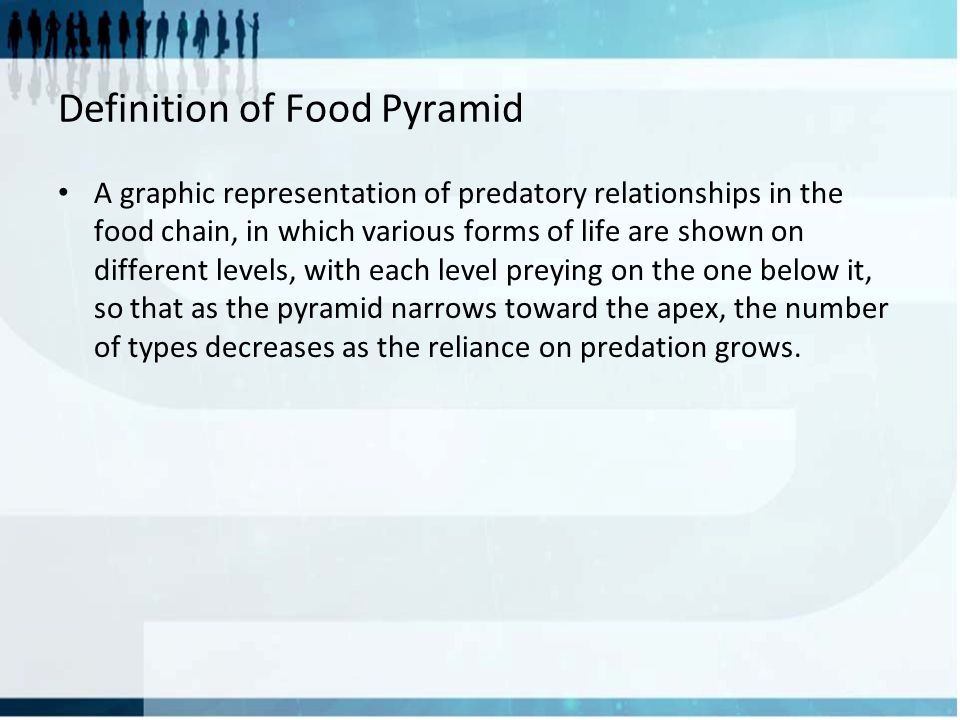 Definition of Food Pyramid

• A graphic representation of predatory relationships in the food chain, in which various forms of life are shown on different levels, with each level preying on the one below it, so that as the pyramid narrows toward the apex, the number of types decreases as the reliance on predation grows.